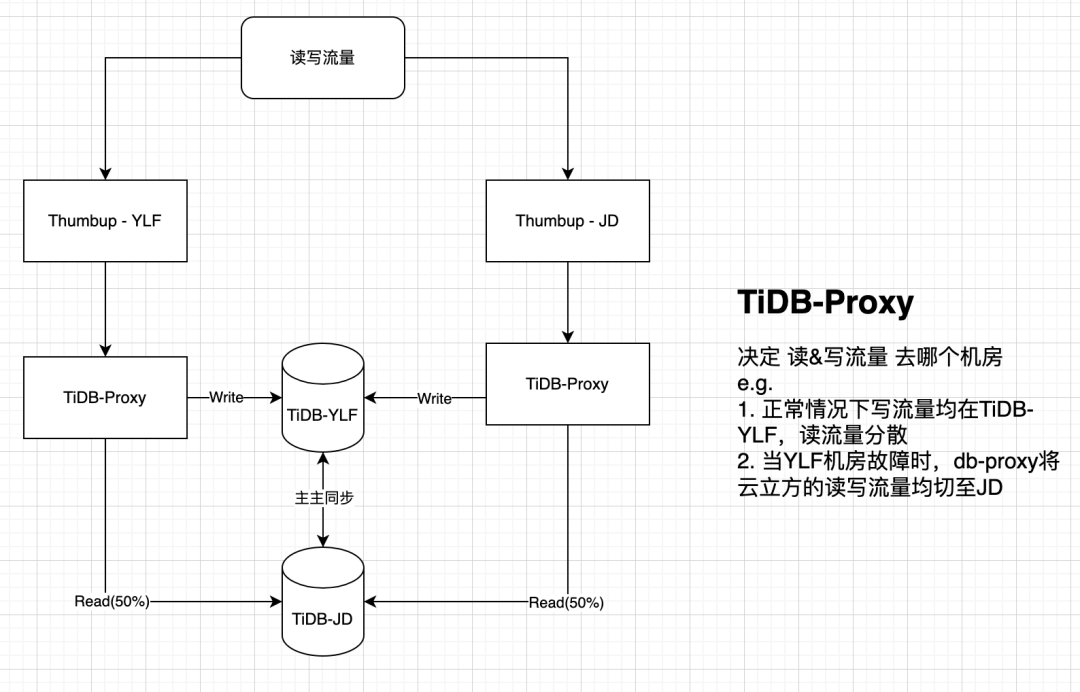 读写流量

Thumbup - YLF

Thumbup - JD

TiDB-Proxy

Write

TiDB-YLF

Write

TiDB-Proxy

主主同步

Read(50%)

TiDB-JD

Read(50%)

TiDB-Proxy

决定 读&写流量 去哪个机房
e.g.
1. 正常情况下写流量均在TiDB-YLF，读流量分散
2. 当YLF机房故障时，db-proxy将云立方的读写流量均切至JD